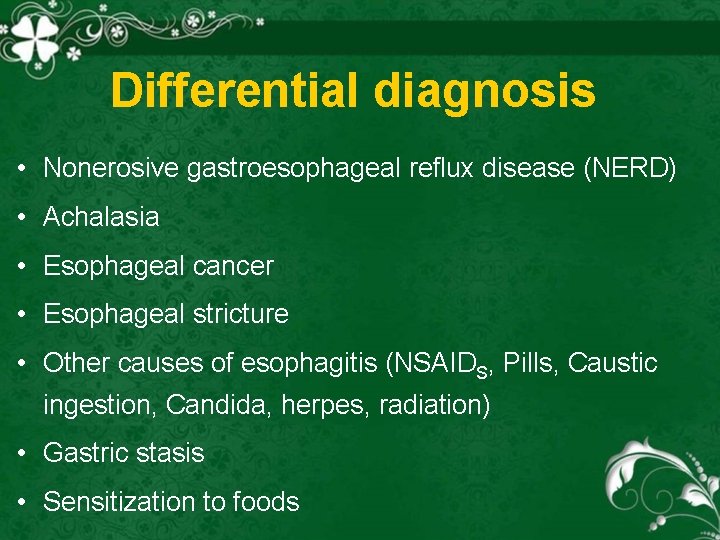 Differential diagnosis

• Nonerosive gastroesophageal reflux disease (NERD)
• Achalasia
• Esophageal cancer
• Esophageal stricture
• Other causes of esophagitis (NSAID$_S$, Pills, Caustic ingestion, Candida, herpes, radiation)
• Gastric stasis
• Sensitization to foods